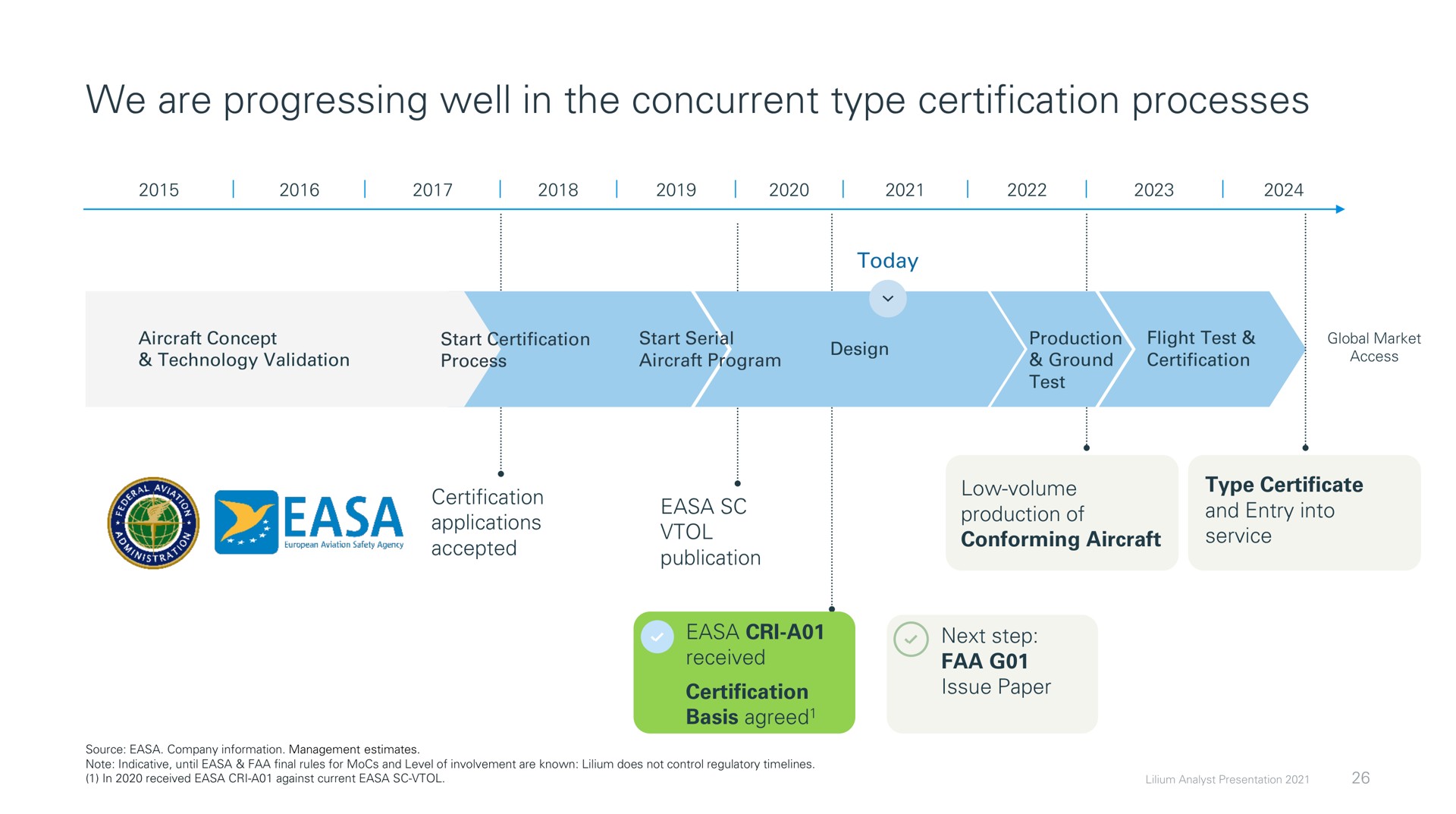 We are progressing well in the concurrent type certification processes

2015 | 2016 | 2017 | 2018 | 2019 | 2020 | 2021 | 2022 | 2023 | 2024

Today

Aircraft Concept & Technology Validation

Start Certification Process

Start Serial Aircraft Program

Design

Production & Ground Test

Flight Test & Certification

Global Market Access

FEDERAL AVIATION ADMINISTRATION

EASA European Aviation Safety Agency

Certification applications accepted

EASA SC VTOL publication

Low-volume production of Conforming Aircraft

Type Certificate and Entry into service

EASA CRI-A01 received
Certification Basis agreed$^1$

Next step:
FAA G01
Issue Paper

Source: EASA. Company information. Management estimates.
Note: Indicative, until EASA & FAA final rules for MoCs and Level of involvement are known: Lilium does not control regulatory timelines.
(1) In 2020 received EASA CRI-A01 against current EASA SC-VTOL.

Lilium Analyst Presentation 2021

26